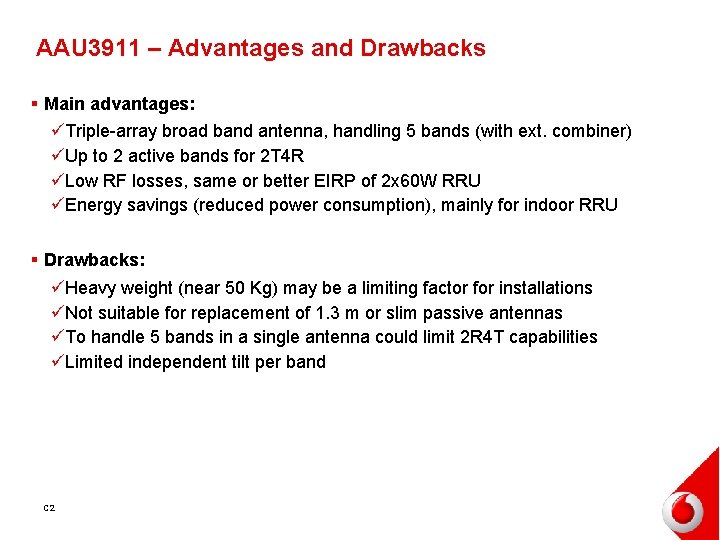 AAU3911 – Advantages and Drawbacks

▪ Main advantages:

✓Triple-array broad band antenna, handling 5 bands (with ext. combiner)
✓Up to 2 active bands for 2T4R
✓Low RF losses, same or better EIRP of 2x60W RRU
✓Energy savings (reduced power consumption), mainly for indoor RRU

▪ Drawbacks:

✓Heavy weight (near 50 Kg) may be a limiting factor for installations
✓Not suitable for replacement of 1.3 m or slim passive antennas
✓To handle 5 bands in a single antenna could limit 2R4T capabilities
✓Limited independent tilt per band

C2